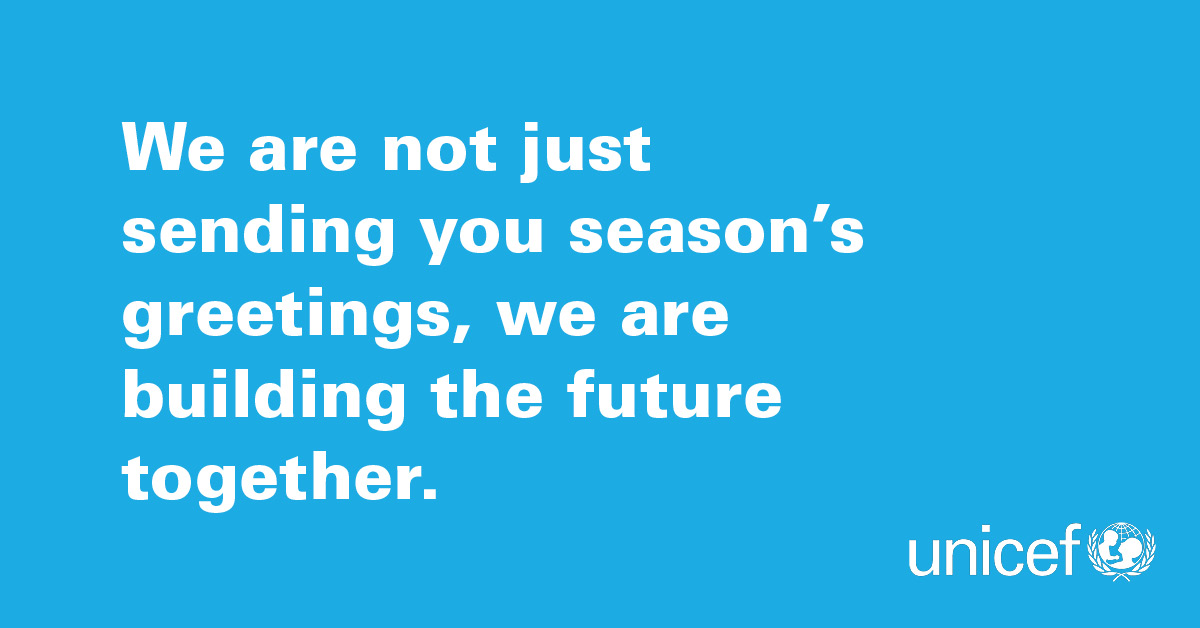 We are not just sending you season’s greetings, we are building the future together.

unicef